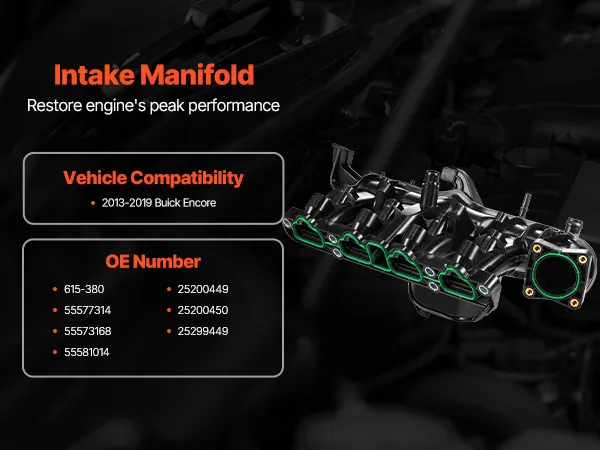 Intake Manifold
Restore engine's peak performance

Vehicle Compatibility
• 2013-2019 Buick Encore

OE Number
• 615-380
• 55577314
• 55573168
• 55581014

• 25200449
• 25200450
• 25299449